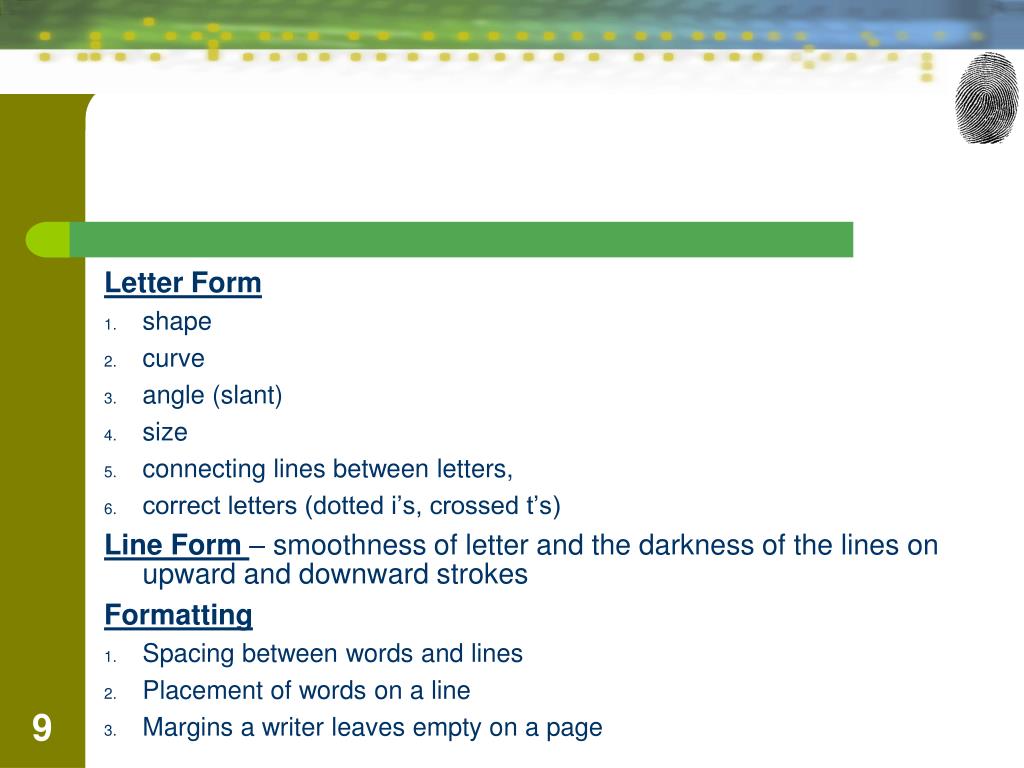 Letter Form
1. shape
2. curve
3. angle (slant)
4. size
5. connecting lines between letters,
6. correct letters (dotted i’s, crossed t’s)

Line Form – smoothness of letter and the darkness of the lines on upward and downward strokes

Formatting
1. Spacing between words and lines
2. Placement of words on a line
3. Margins a writer leaves empty on a page

9